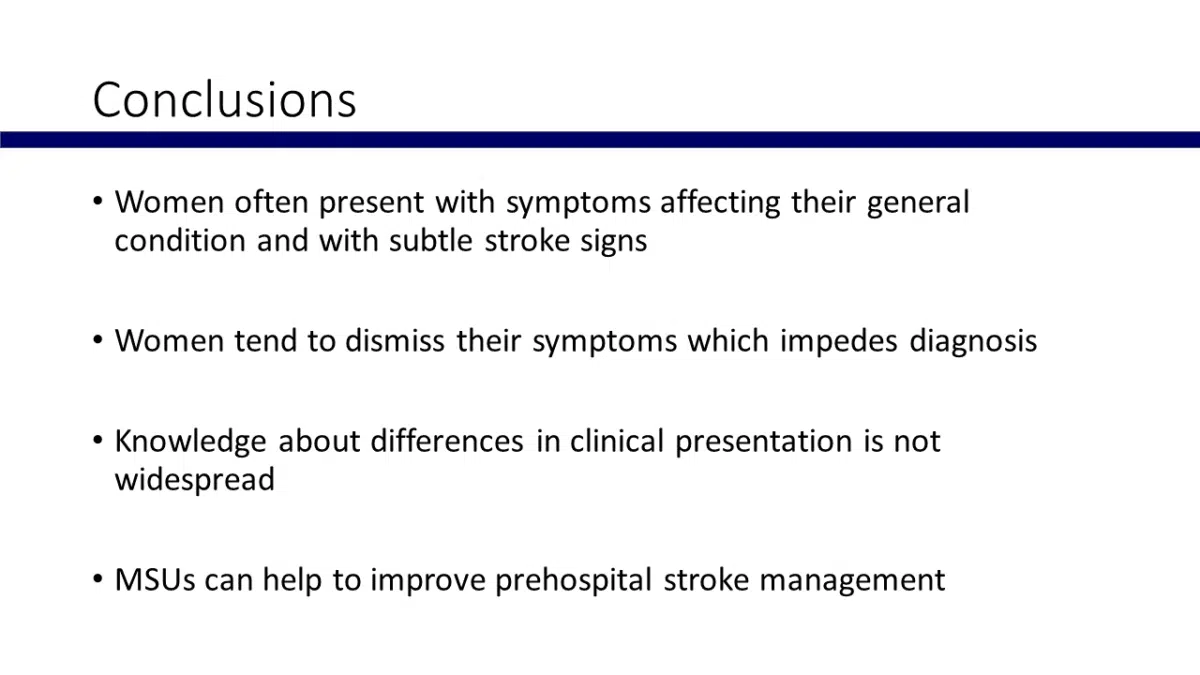 Conclusions

• Women often present with symptoms affecting their general condition and with subtle stroke signs

• Women tend to dismiss their symptoms which impedes diagnosis

• Knowledge about differences in clinical presentation is not widespread

• MSUs can help to improve prehospital stroke management